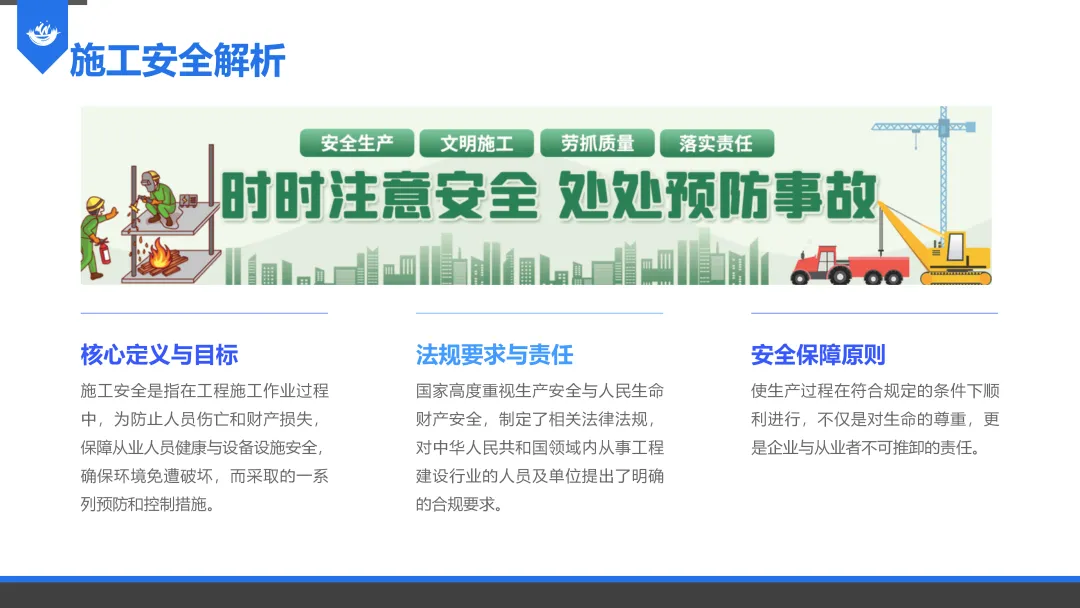 施工安全解析

安全生产 文明施工 劳抓质量 落实责任

时时注意安全 处处预防事故

核心定义与目标

施工安全是指在工程施工作业过程中，为防止人员伤亡和财产损失，保障从业人员健康与设备设施安全，确保环境免遭破坏，而采取的一系列预防和控制措施。

法规要求与责任

国家高度重视生产安全与人民生命财产安全，制定了相关法律法规，对中华人民共和国领域内从事工程建设行业的人员及单位提出了明确的合规要求。

安全保障原则

使生产过程在符合规定的条件下顺利进行，不仅是对生命的尊重，更是企业与从业者不可推卸的责任。